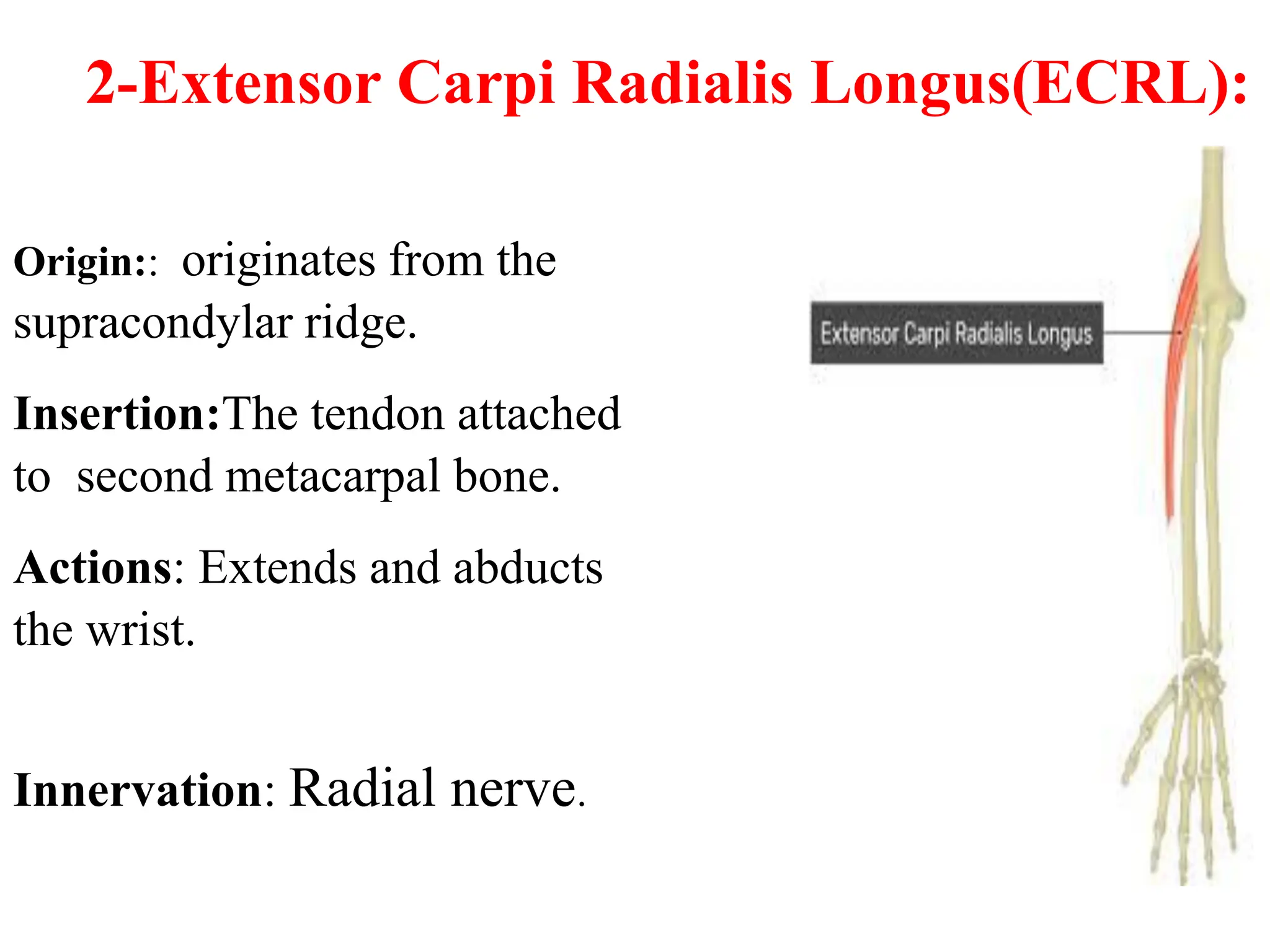 2-Extensor Carpi Radialis Longus(ECRL):

Origin:: originates from the supracondylar ridge.

Insertion:The tendon attached to second metacarpal bone.

Actions: Extends and abducts the wrist.

Innervation: Radial nerve.

Extensor Carpi Radialis Longus